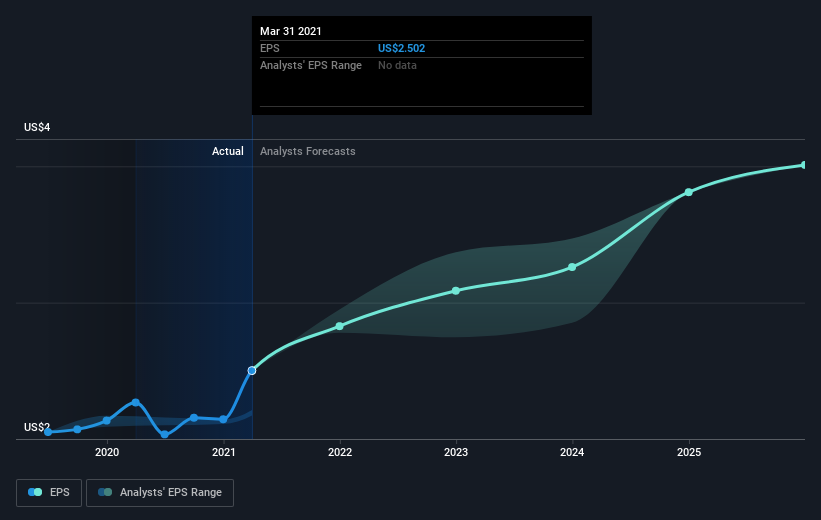 Mar 31 2021
EPS US$2.502
Analysts' EPS Range No data

US$4
Actual
Analysts Forecasts
US$2

2020
2021
2022
2023
2024
2025

EPS
Analysts' EPS Range